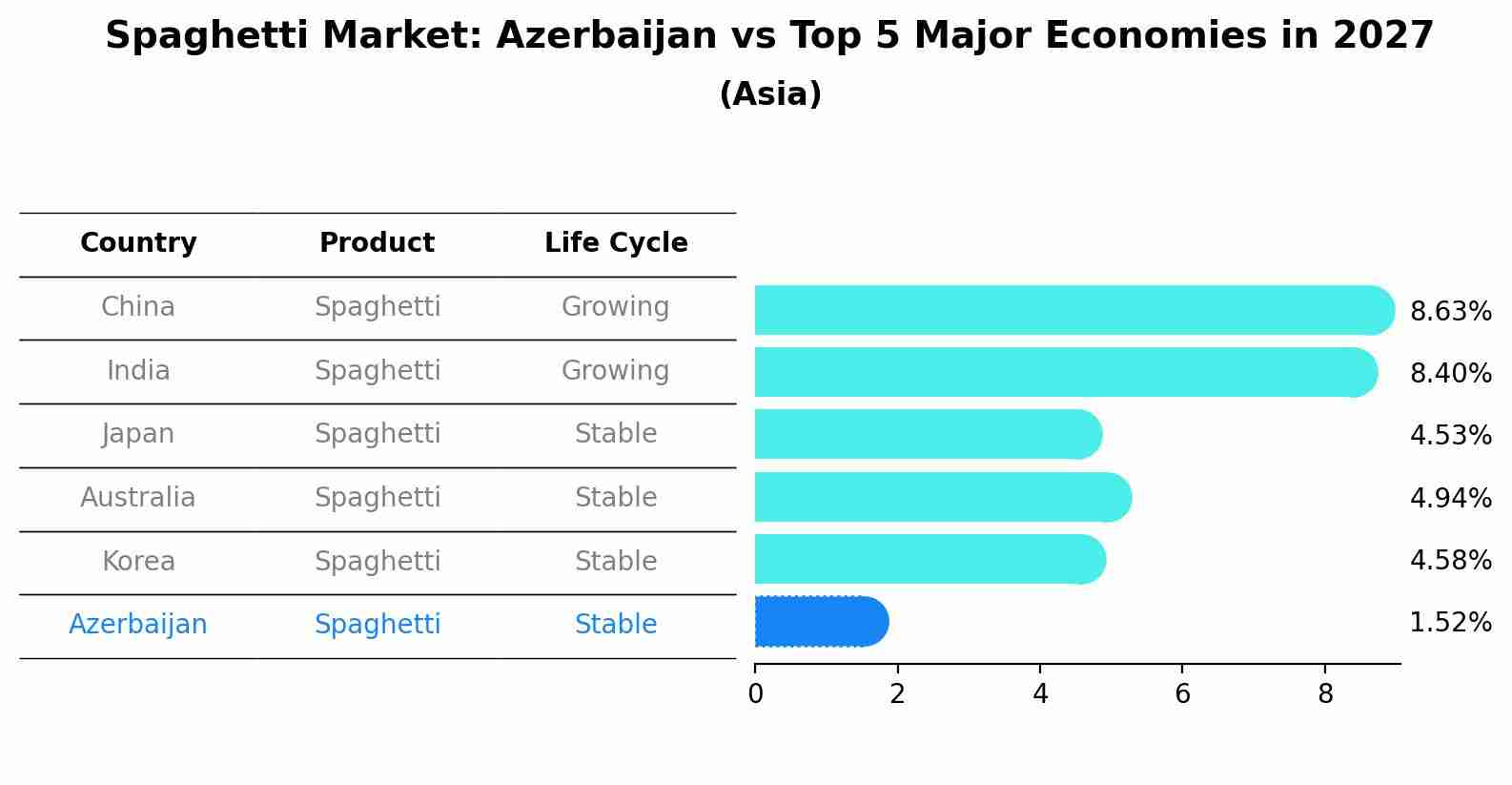 Spaghetti Market: Azerbaijan vs Top 5 Major Economies in 2027

(Asia)

| Country | Product | Life Cycle |
|---|---|---|
| China | Spaghetti | Growing |
| India | Spaghetti | Growing |
| Japan | Spaghetti | Stable |
| Australia | Spaghetti | Stable |
| Korea | Spaghetti | Stable |
| Azerbaijan | Spaghetti | Stable |

8.63%
8.40%
4.53%
4.94%
4.58%
1.52%

0 2 4 6 8